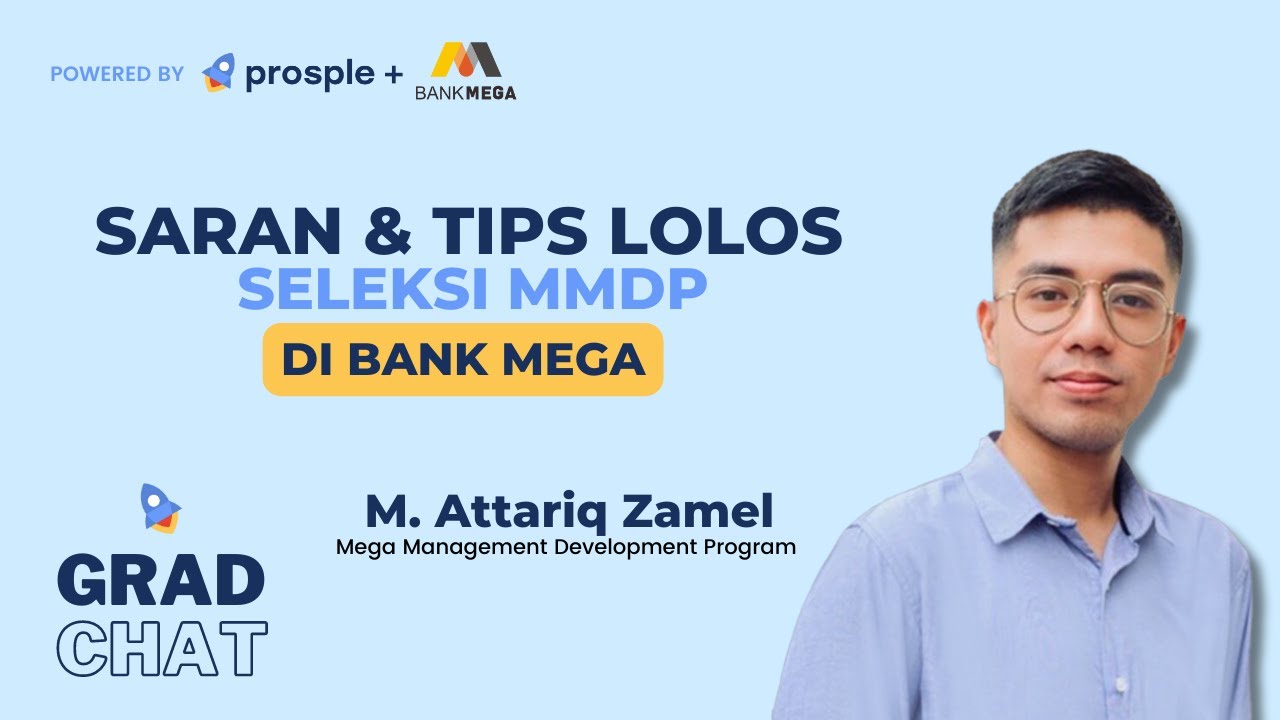 POWERED BY prosple + BANKMEGA

SARAN & TIPS LOLOS
SELEKSI MMDP
DI BANK MEGA

M. Attariq Zamel
Mega Management Development Program

GRAD
CHAT